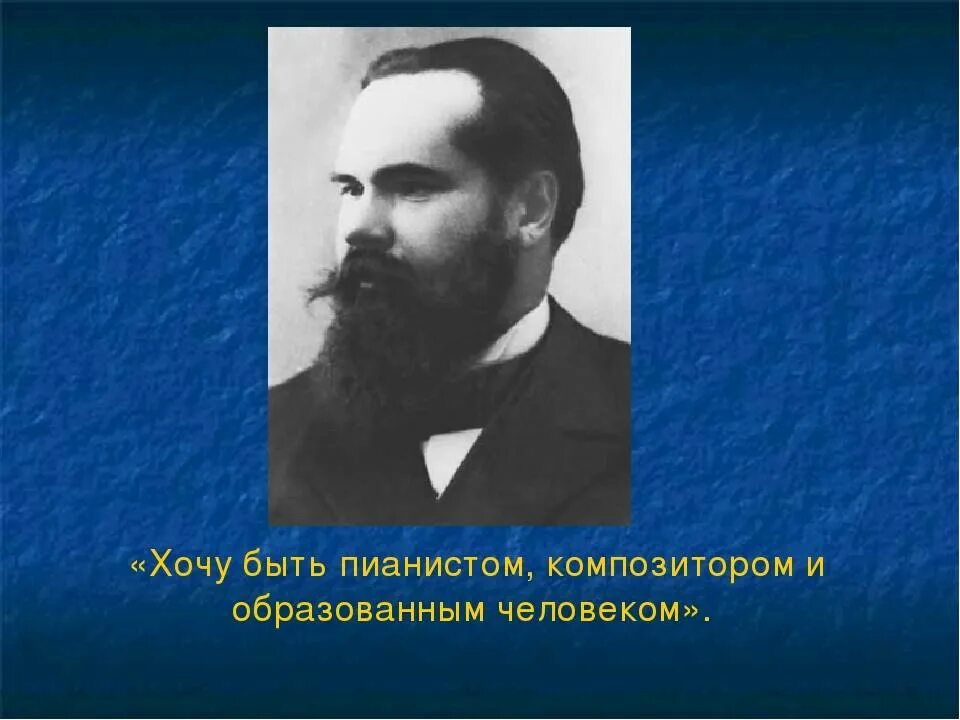 «Хочу быть пианистом, композитором и образованным человеком».